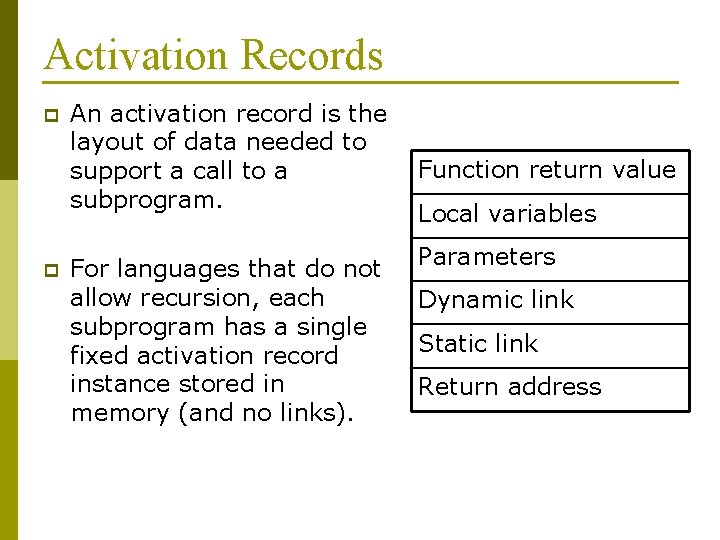 Activation Records

An activation record is the layout of data needed to support a call to a subprogram.

For languages that do not allow recursion, each subprogram has a single fixed activation record instance stored in memory (and no links).

| Function return value |
|---|
| Local variables |
| Parameters |
| Dynamic link |
| Static link |
| Return address |